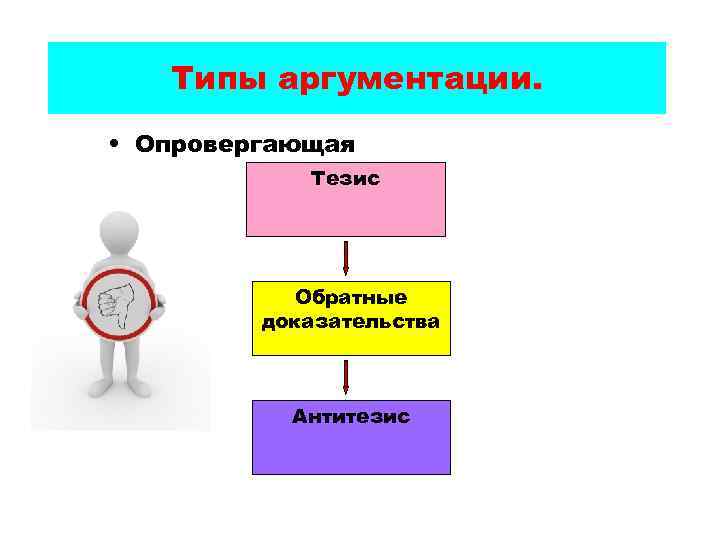 Типы аргументации.

• Опровергающая

Тезис

Обратные доказательства

Антитезис